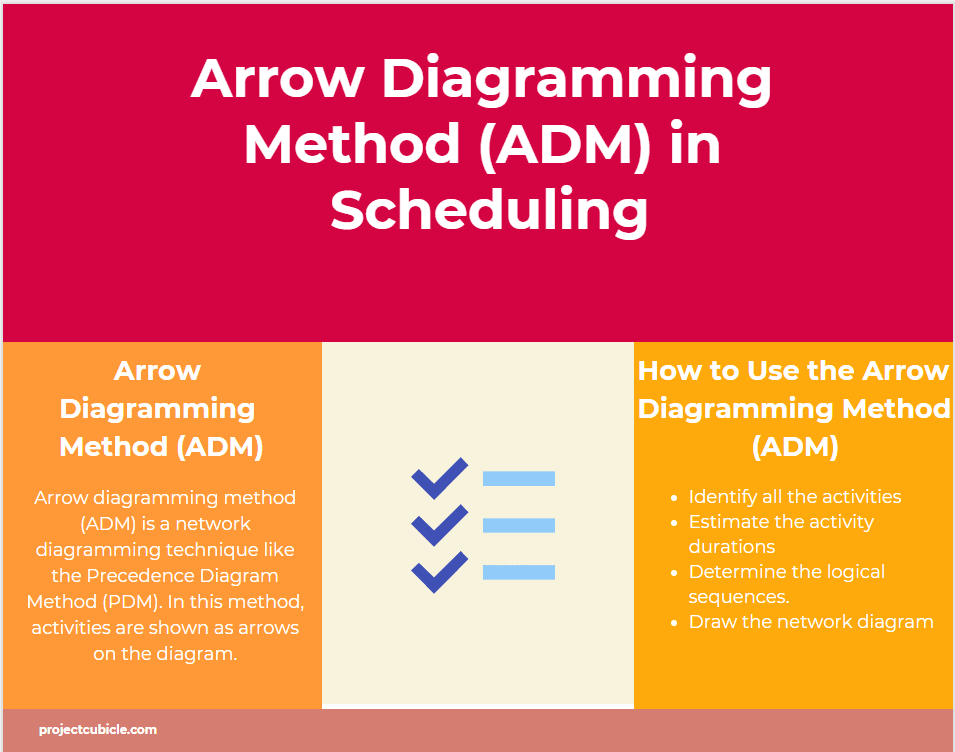 Arrow Diagramming Method (ADM) in Scheduling

Arrow Diagramming Method (ADM)

Arrow diagramming method (ADM) is a network diagramming technique like the Precedence Diagram Method (PDM). In this method, activities are shown as arrows on the diagram.

How to Use the Arrow Diagramming Method (ADM)

- Identify all the activities
- Estimate the activity durations
- Determine the logical sequences.
- Draw the network diagram

projectcubicle.com